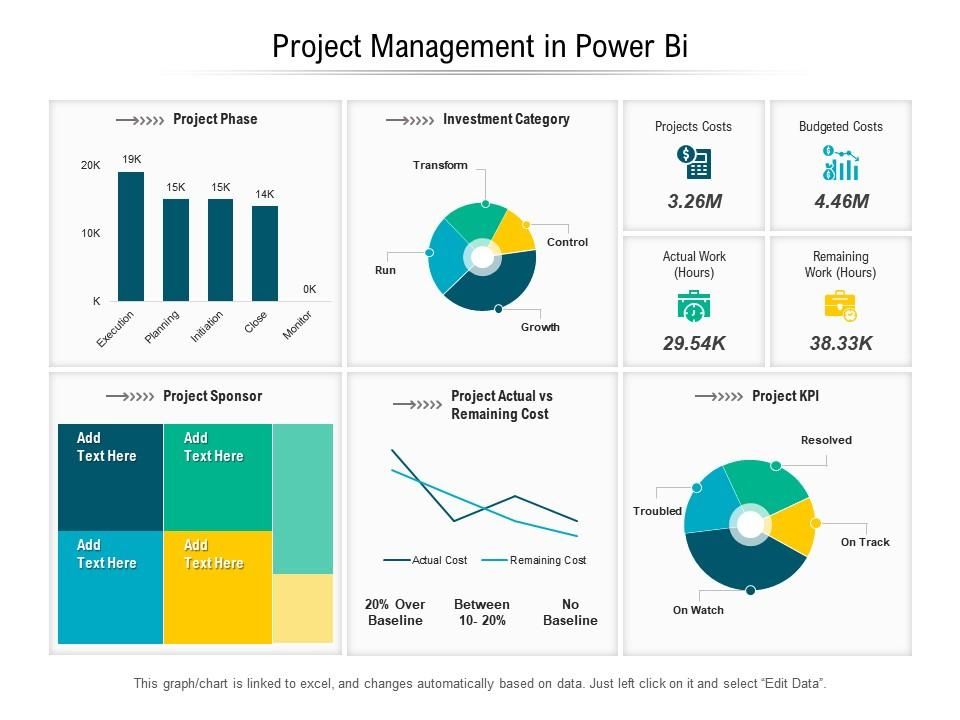 Project Management in Power Bi

Project Phase

20K
10K
K

19K
15K
15K
14K
0K

Execution
Planning
Initiation
Close
Monitor

Investment Category

Transform
Control
Run
Growth

Projects Costs
3.26M

Budgeted Costs
4.46M

Actual Work (Hours)
29.54K

Remaining Work (Hours)
38.33K

Project Sponsor

Add Text Here
Add Text Here
Add Text Here
Add Text Here

Project Actual vs Remaining Cost

Actual Cost
Remaining Cost

20% Over Baseline
Between 10- 20%
No Baseline

Project KPI

Resolved
Troubled
On Track
On Watch

This graph/chart is linked to excel, and changes automatically based on data. Just left click on it and select "Edit Data".